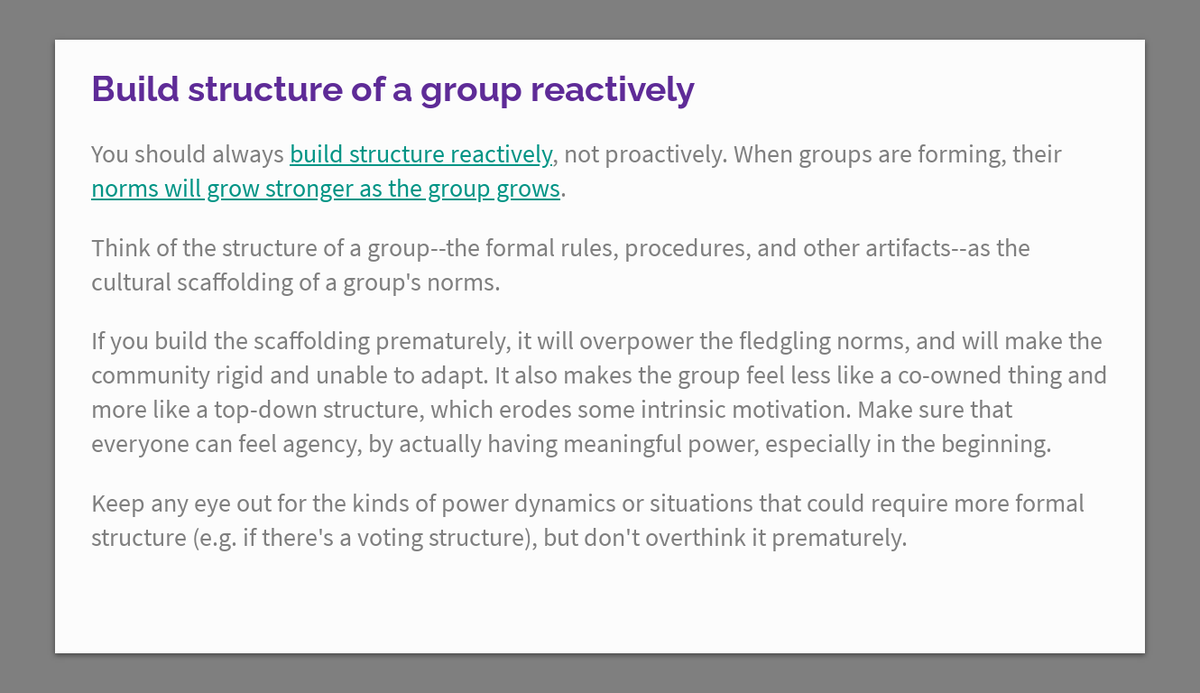 Build structure of a group reactively

You should always build structure reactively, not proactively. When groups are forming, their norms will grow stronger as the group grows.

Think of the structure of a group--the formal rules, procedures, and other artifacts--as the cultural scaffolding of a group's norms.

If you build the scaffolding prematurely, it will overpower the fledgling norms, and will make the community rigid and unable to adapt. It also makes the group feel less like a co-owned thing and more like a top-down structure, which erodes some intrinsic motivation. Make sure that everyone can feel agency, by actually having meaningful power, especially in the beginning.

Keep any eye out for the kinds of power dynamics or situations that could require more formal structure (e.g. if there's a voting structure), but don't overthink it prematurely.